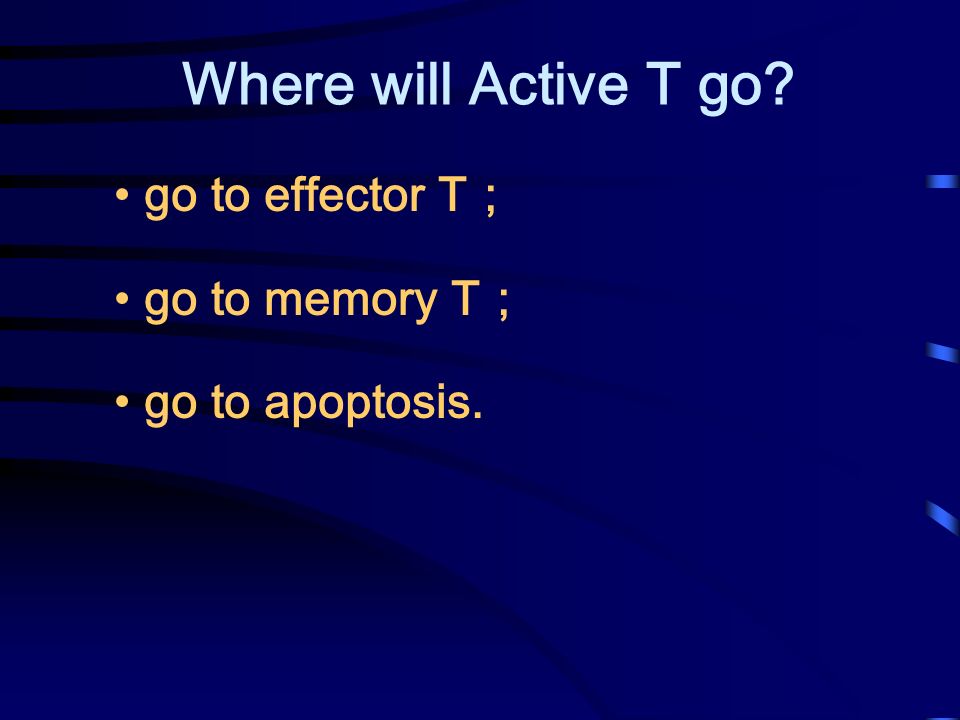 Where will Active T go?

• go to effector T ;

• go to memory T ;

• go to apoptosis.